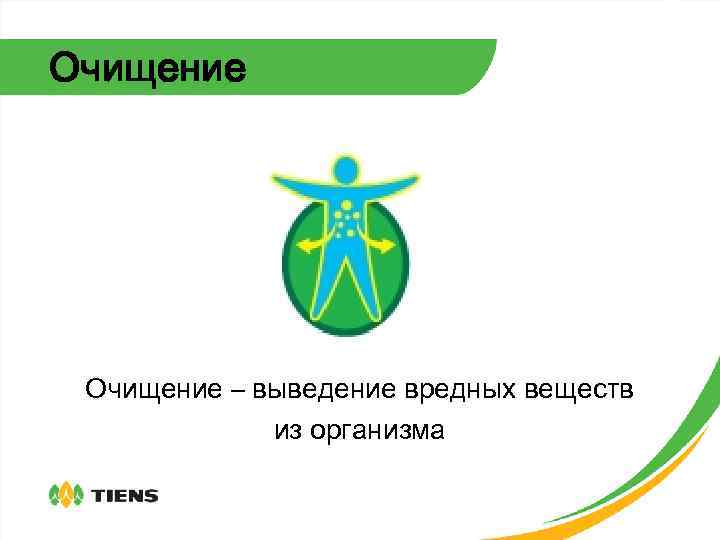 Очищение

Очищение – выведение вредных веществ из организма

TIENS